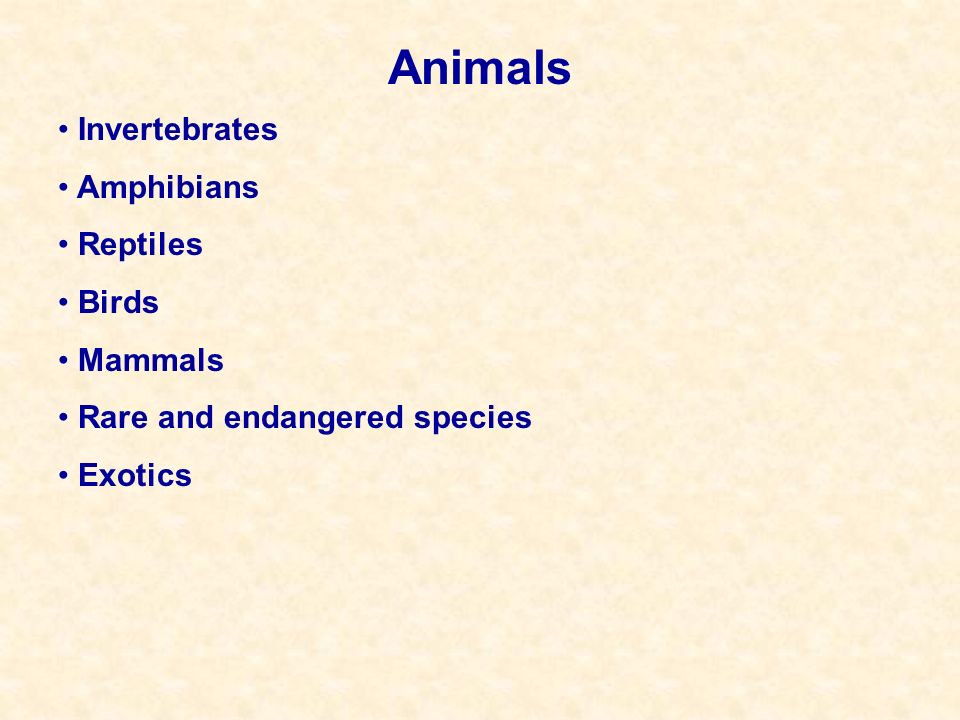 Animals

• Invertebrates

• Amphibians

• Reptiles

• Birds

• Mammals

• Rare and endangered species

• Exotics